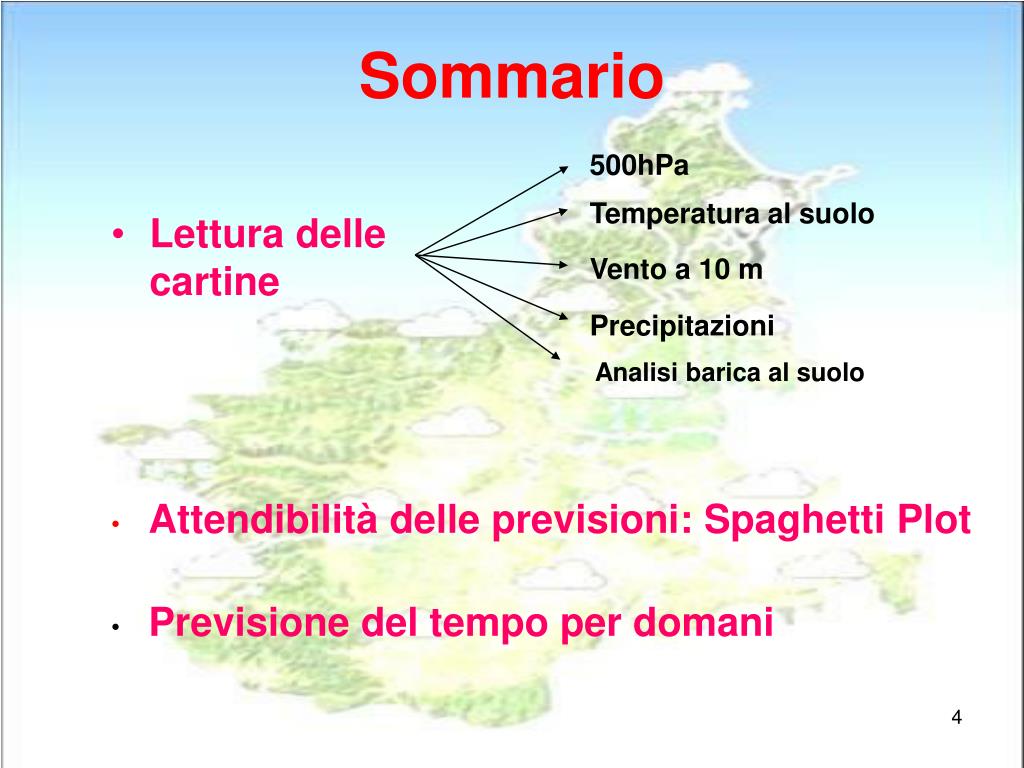 Sommario

• Lettura delle cartine

500hPa

Temperatura al suolo

Vento a 10 m

Precipitazioni

Analisi barica al suolo

• Attendibilità delle previsioni: Spaghetti Plot

• Previsione del tempo per domani

4